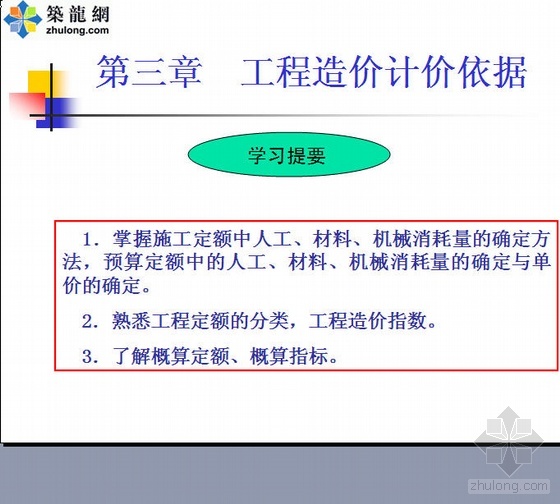 築龍網
zhulong.com

第三章　工程造价计价依据

学习提要

1. 掌握施工定额中人工、材料、机械消耗量的确定方法，预算定额中的人工、材料、机械消耗量的确定与单价的确定。

2. 熟悉工程定额的分类，工程造价指数。

3. 了解概算定额、概算指标。

zhulong.com